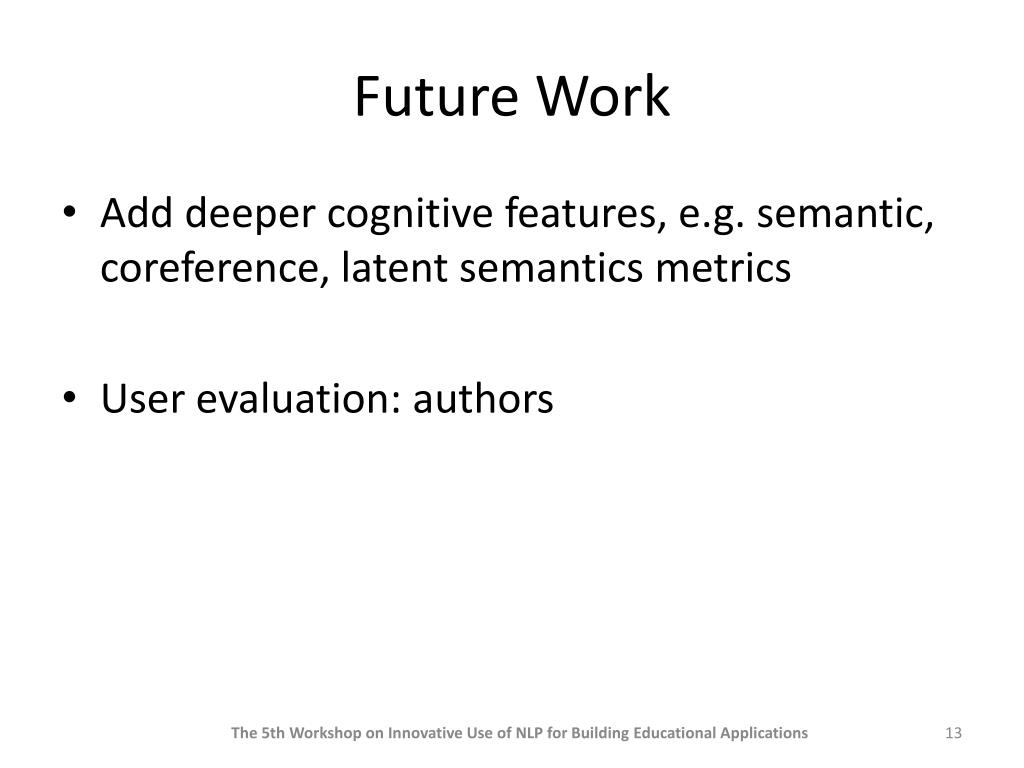 Future Work

• Add deeper cognitive features, e.g. semantic, coreference, latent semantics metrics

• User evaluation: authors

The 5th Workshop on Innovative Use of NLP for Building Educational Applications

13